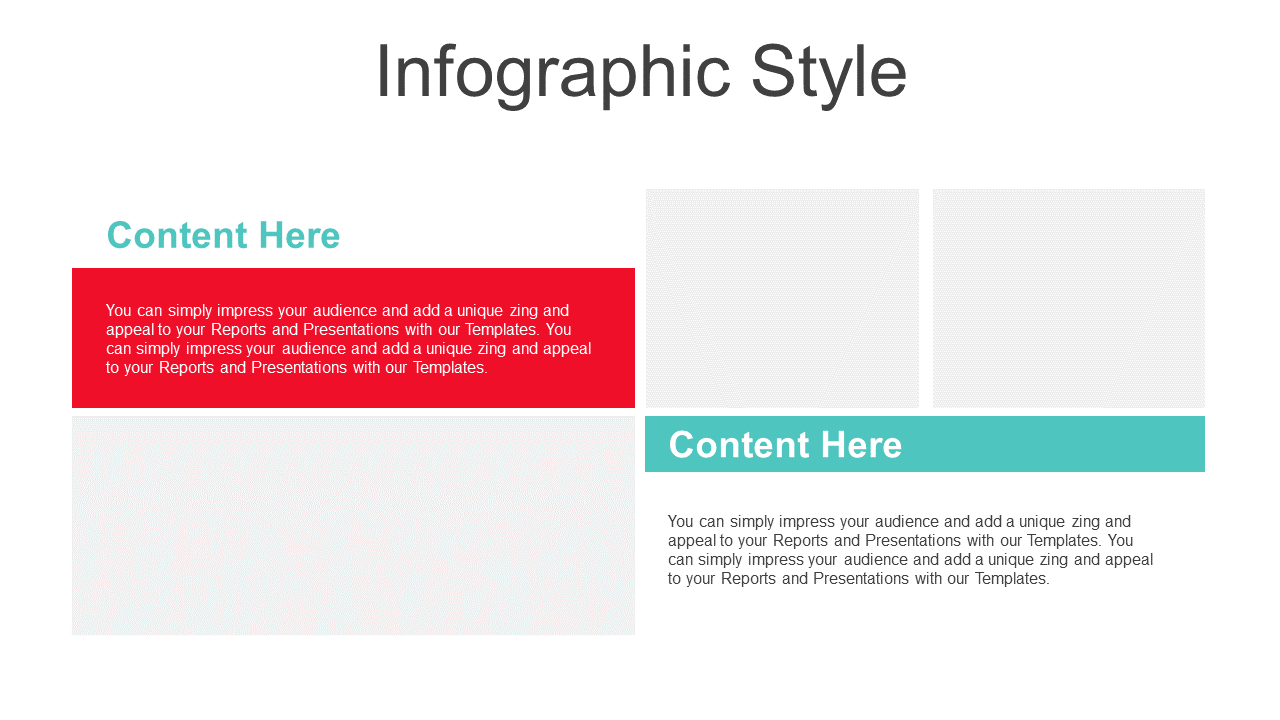 Infographic Style

Content Here

You can simply impress your audience and add a unique zing and appeal to your Reports and Presentations with our Templates. You can simply impress your audience and add a unique zing and appeal to your Reports and Presentations with our Templates.

Content Here

You can simply impress your audience and add a unique zing and appeal to your Reports and Presentations with our Templates. You can simply impress your audience and add a unique zing and appeal to your Reports and Presentations with our Templates.